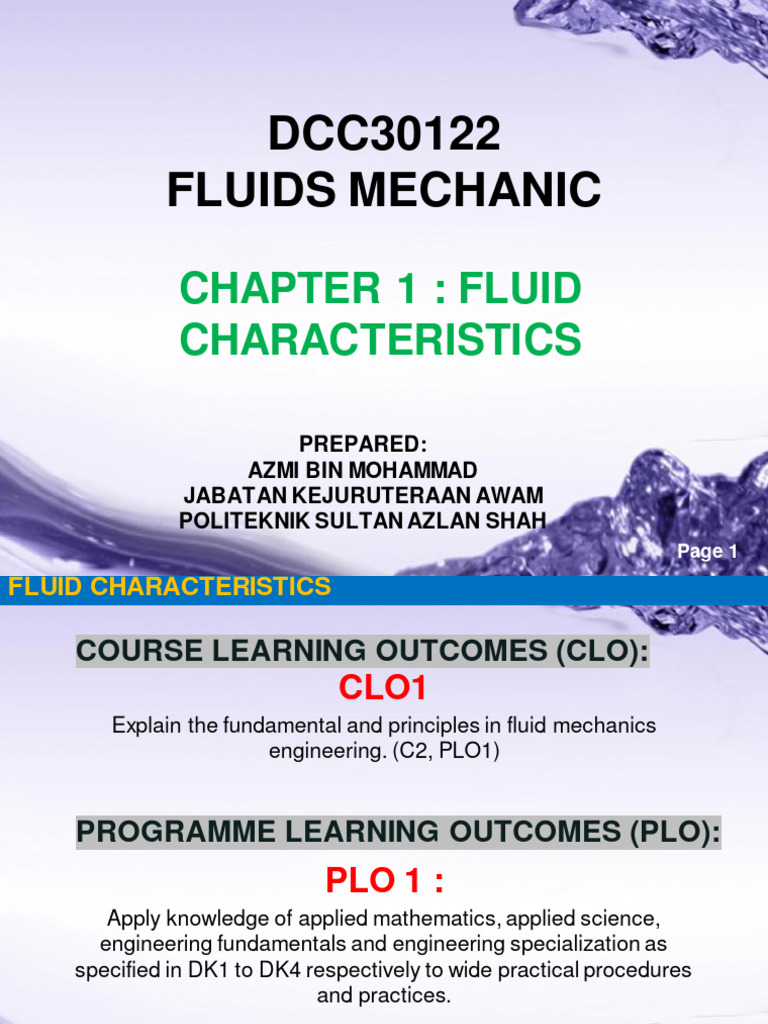 DCC30122
FLUIDS MECHANIC

CHAPTER 1 : FLUID CHARACTERISTICS

PREPARED:
AZMI BIN MOHAMMAD
JABATAN KEJURUTERAAN AWAM
POLITEKNIK SULTAN AZLAN SHAH

Page 1

FLUID CHARACTERISTICS

COURSE LEARNING OUTCOMES (CLO):

CLO1

Explain the fundamental and principles in fluid mechanics engineering. (C2, PLO1)

PROGRAMME LEARNING OUTCOMES (PLO):

PLO 1 :

Apply knowledge of applied mathematics, applied science, engineering fundamentals and engineering specialization as specified in DK1 to DK4 respectively to wide practical procedures and practices.